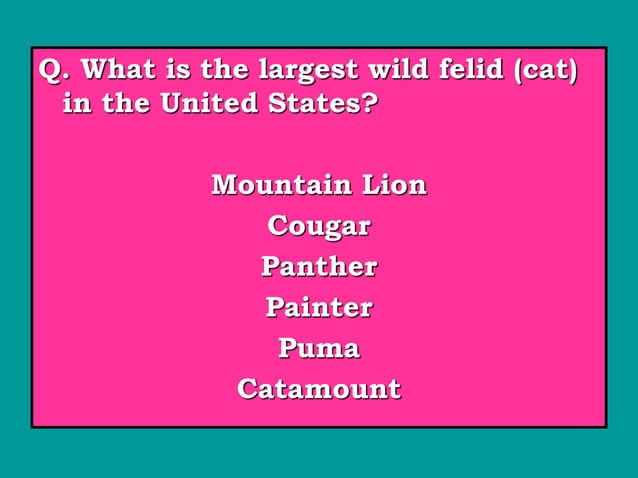 Q. What is the largest wild felid (cat) in the United States?

Mountain Lion
Cougar
Panther
Painter
Puma
Catamount